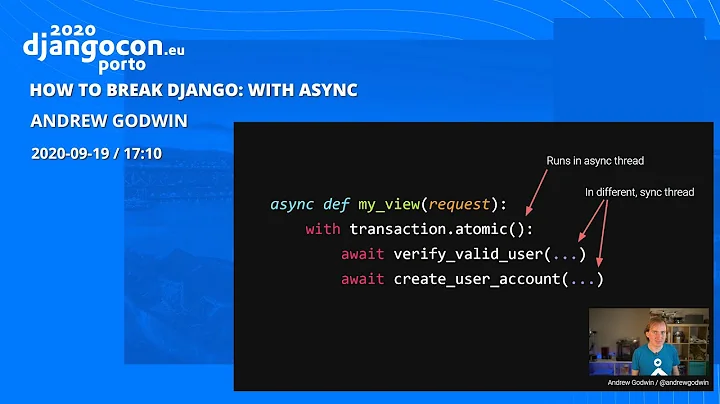 2020
djangocon.eu
porto

HOW TO BREAK DJANGO: WITH ASYNC

ANDREW GODWIN

2020-09-19 / 17:10

Runs in async thread

In different, sync thread

async def my_view(request):
    with transaction.atomic():
        await verify_valid_user(...)
        await create_user_account(...)

Andrew Godwin / @andrewgodwin